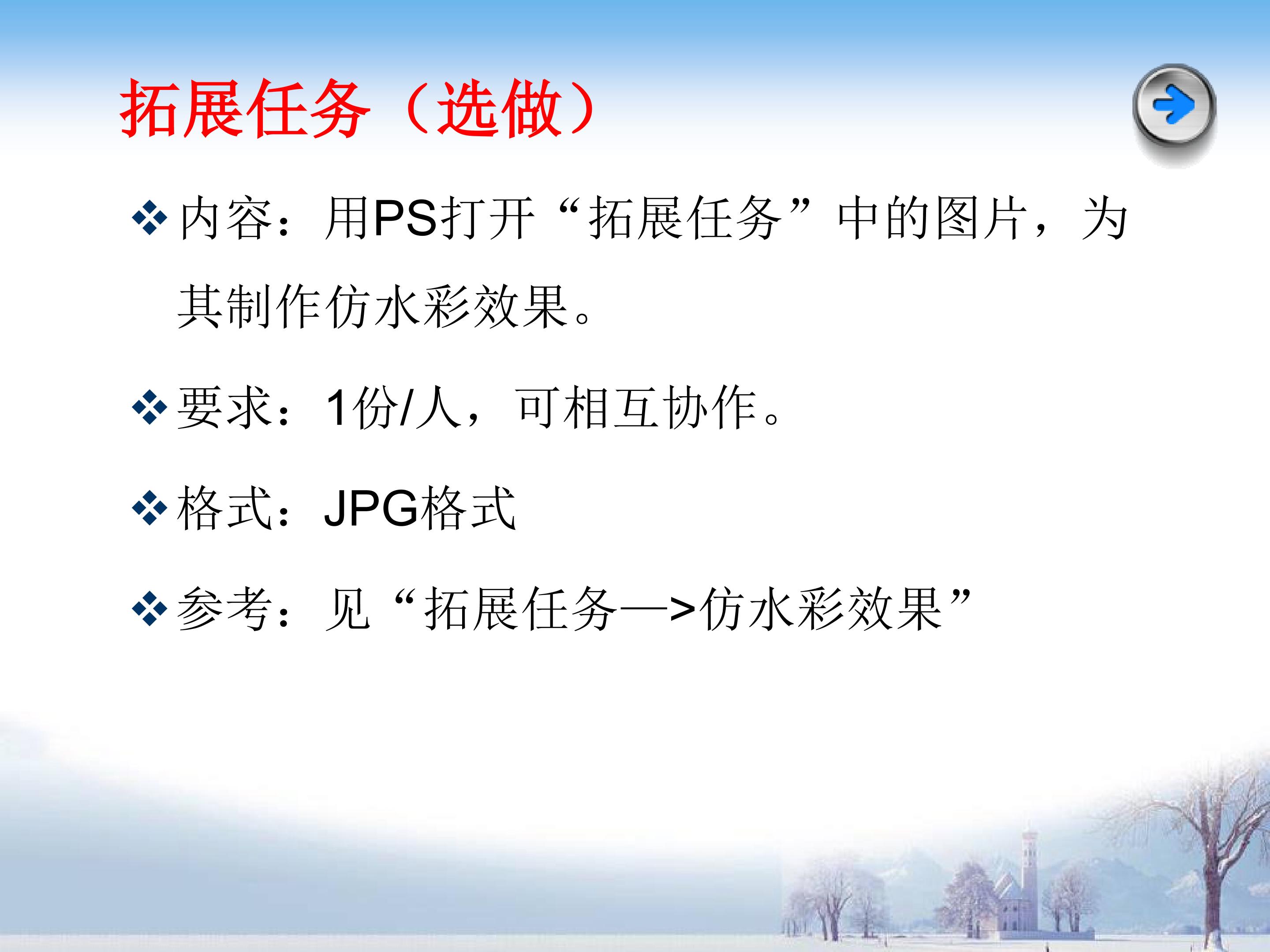 拓展任务（选做）

❖ 内容：用PS打开“拓展任务”中的图片，为其制作仿水彩效果。

❖ 要求：1份/人，可相互协作。

❖ 格式：JPG格式

❖ 参考：见“拓展任务—>仿水彩效果”